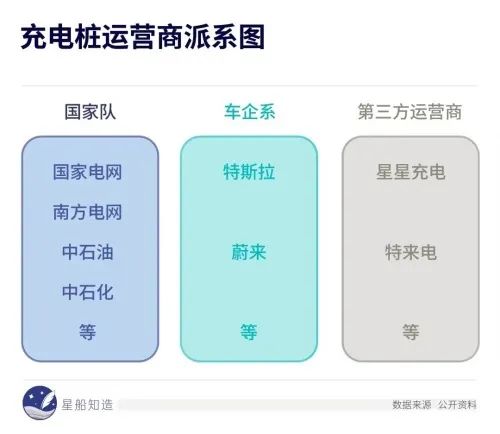 充电桩运营商派系图

国家队

国家电网
南方电网
中石油
中石化
等

车企系

特斯拉
蔚来
等

第三方运营商

星星充电
特来电
等

星船知造

数据来源 公开资料